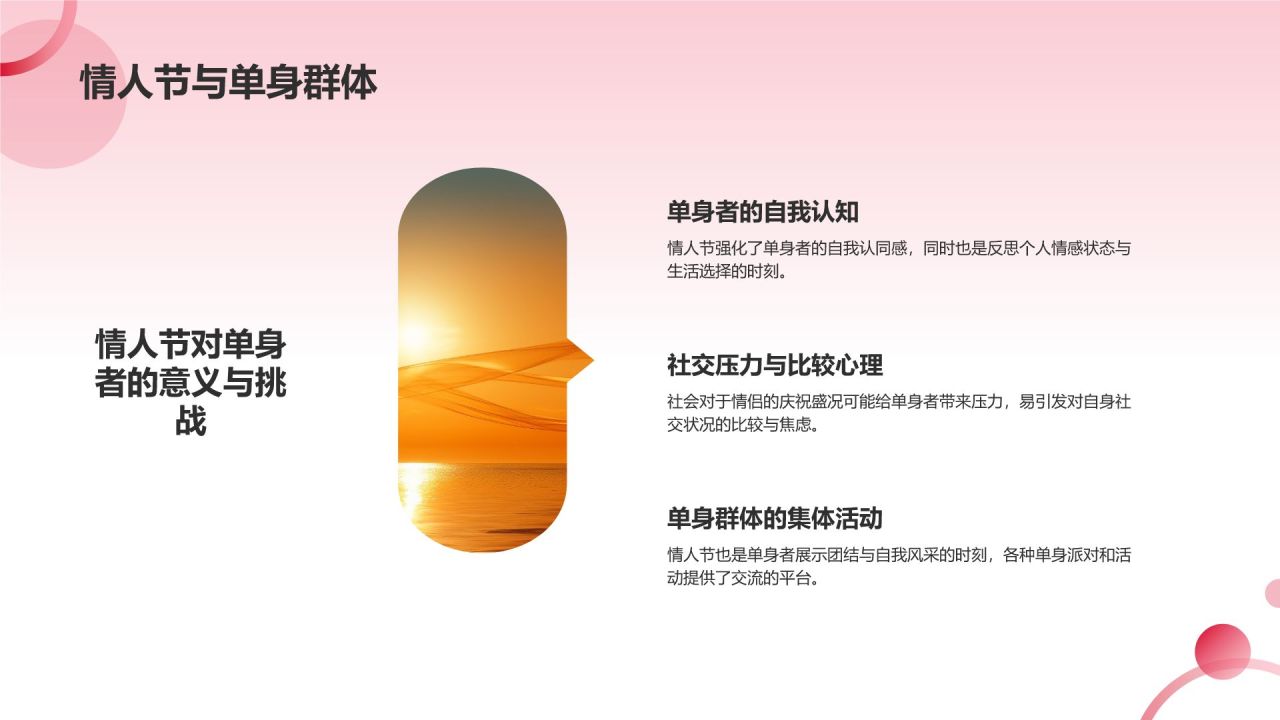 情人节与单身群体

情人节对单身者的意义与挑战

单身者的自我认知

情人节强化了单身者的自我认同感，同时也是反思个人情感状态与生活选择的时刻。

社交压力与比较心理

社会对于情侣的庆祝盛况可能给单身者带来压力，易引发对自身社交状况的比较与焦虑。

单身群体的集体活动

情人节也是单身者展示团结与自我风采的时刻，各种单身派对和活动提供了交流的平台。